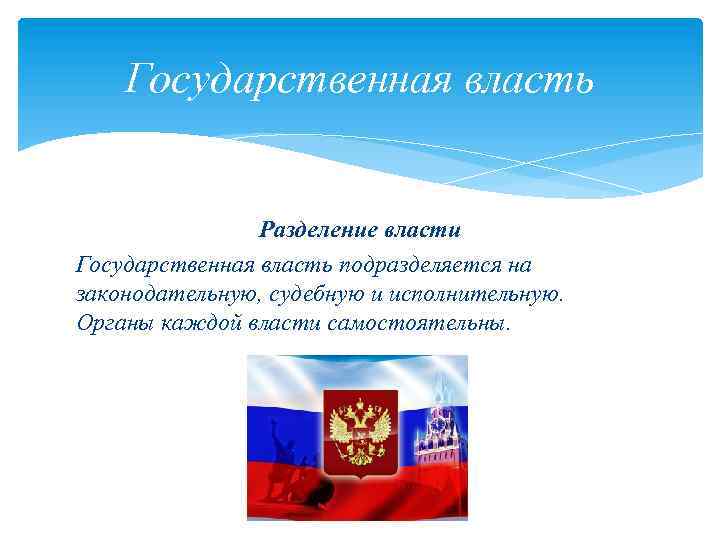 Государственная власть

Разделение власти

Государственная власть подразделяется на законодательную, судебную и исполнительную. Органы каждой власти самостоятельны.